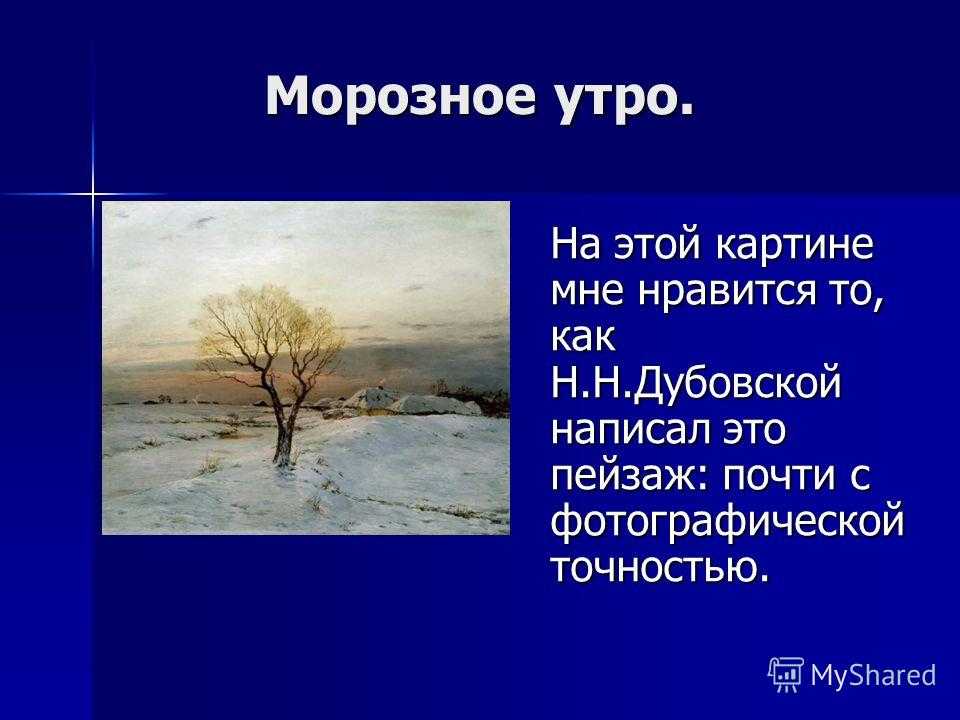 Морозное утро.

На этой картине мне нравится то, как Н.Н.Дубовской написал это пейзаж: почти с фотографической точностью.

MyShared